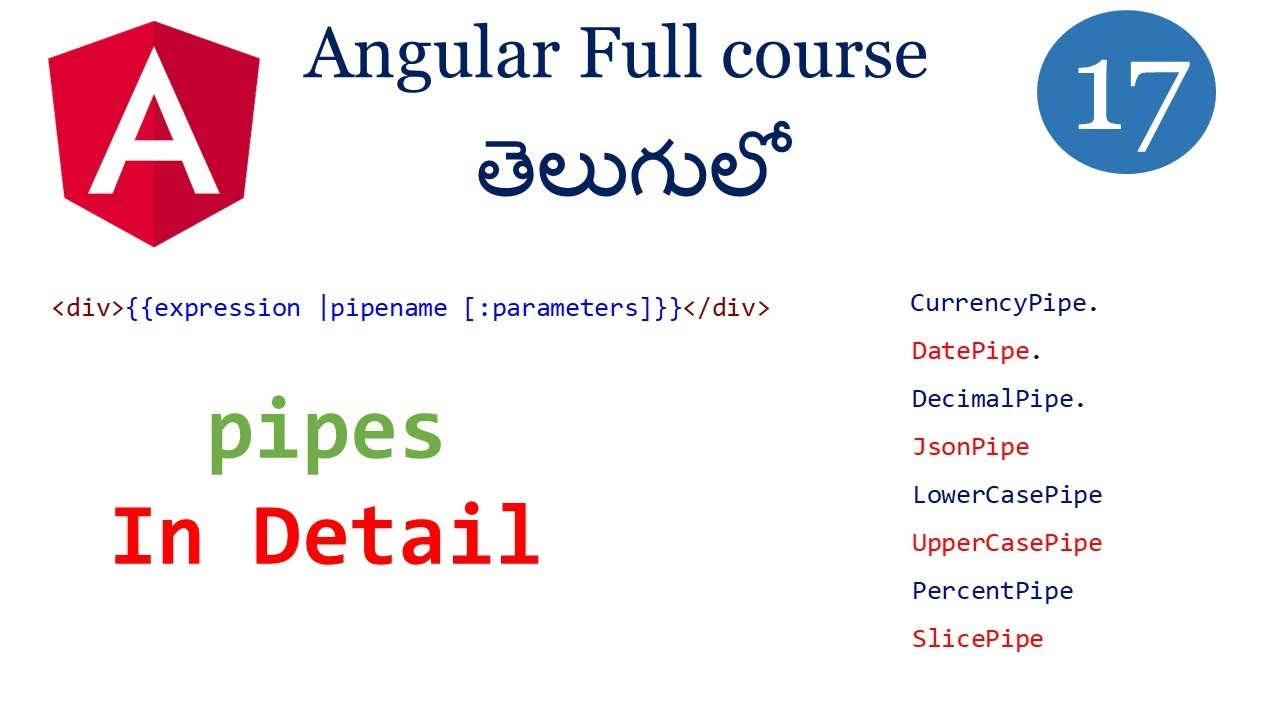 A

Angular Full course

తెలుగులో

17

<div>{{expression |pipename [:parameters]}}</div>

pipes
In Detail

CurrencyPipe.
DatePipe.
DecimalPipe.
JsonPipe
LowerCasePipe
UpperCasePipe
PercentPipe
SlicePipe